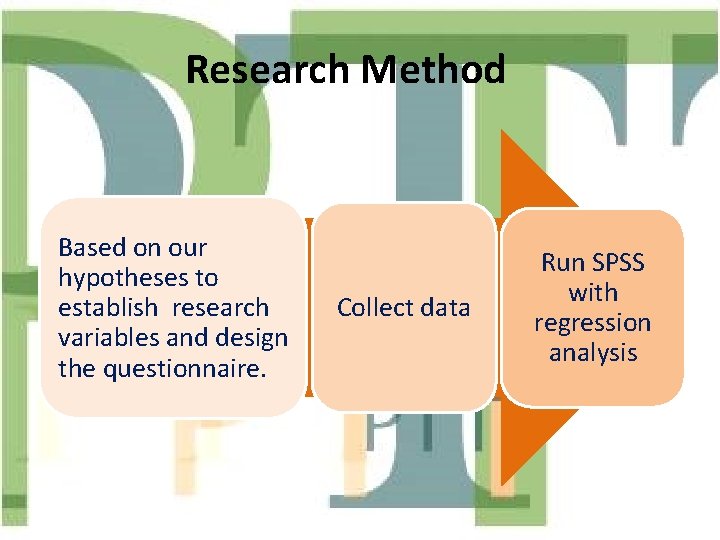 Research Method

Based on our hypotheses to establish research variables and design the questionnaire.

Collect data

Run SPSS with regression analysis